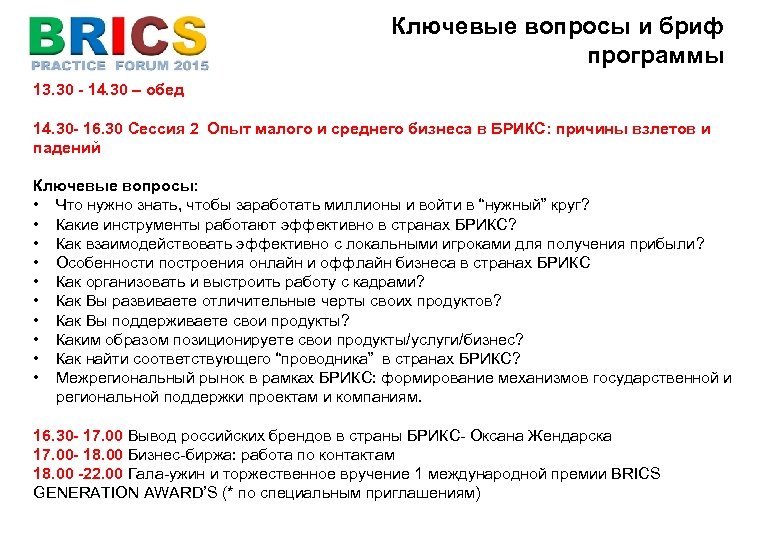 BRICS
PRACTICE FORUM 2015

Ключевые вопросы и бриф программы

13.30 - 14.30 – обед

14.30- 16.30 Сессия 2 Опыт малого и среднего бизнеса в БРИКС: причины взлетов и падений

Ключевые вопросы:
• Что нужно знать, чтобы заработать миллионы и войти в “нужный” круг?
• Какие инструменты работают эффективно в странах БРИКС?
• Как взаимодействовать эффективно с локальными игроками для получения прибыли?
• Особенности построения онлайн и оффлайн бизнеса в странах БРИКС
• Как организовать и выстроить работу с кадрами?
• Как Вы развиваете отличительные черты своих продуктов?
• Как Вы поддерживаете свои продукты?
• Каким образом позиционируете свои продукты/услуги/бизнес?
• Как найти соответствующего “проводника” в странах БРИКС?
• Межрегиональный рынок в рамках БРИКС: формирование механизмов государственной и региональной поддержки проектам и компаниям.

16.30- 17.00 Вывод российских брендов в страны БРИКС- Оксана Жендарска
17.00- 18.00 Бизнес-биржа: работа по контактам
18.00 -22.00 Гала-ужин и торжественное вручение 1 международной премии BRICS GENERATION AWARD’S (* по специальным приглашениям)